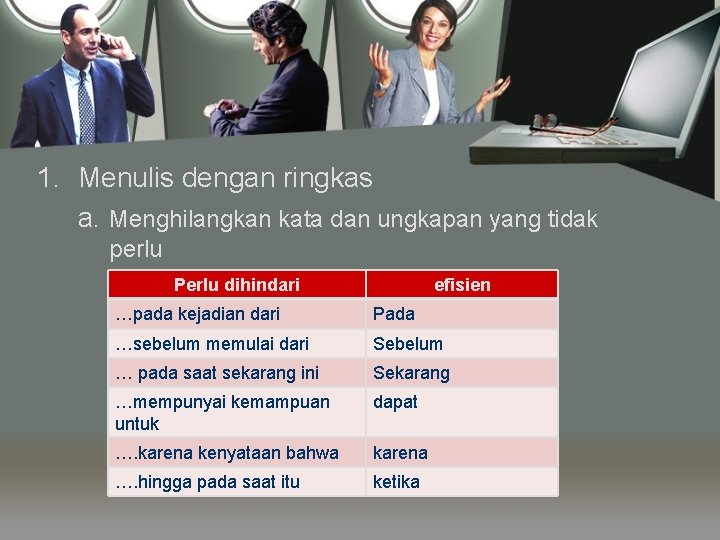 1. Menulis dengan ringkas

a. Menghilangkan kata dan ungkapan yang tidak perlu

| Perlu dihindari | efisien |
|---|---|
| …pada kejadian dari | Pada |
| …sebelum memulai dari | Sebelum |
| … pada saat sekarang ini | Sekarang |
| …mempunyai kemampuan untuk | dapat |
| ….karena kenyataan bahwa | karena |
| ….hingga pada saat itu | ketika |